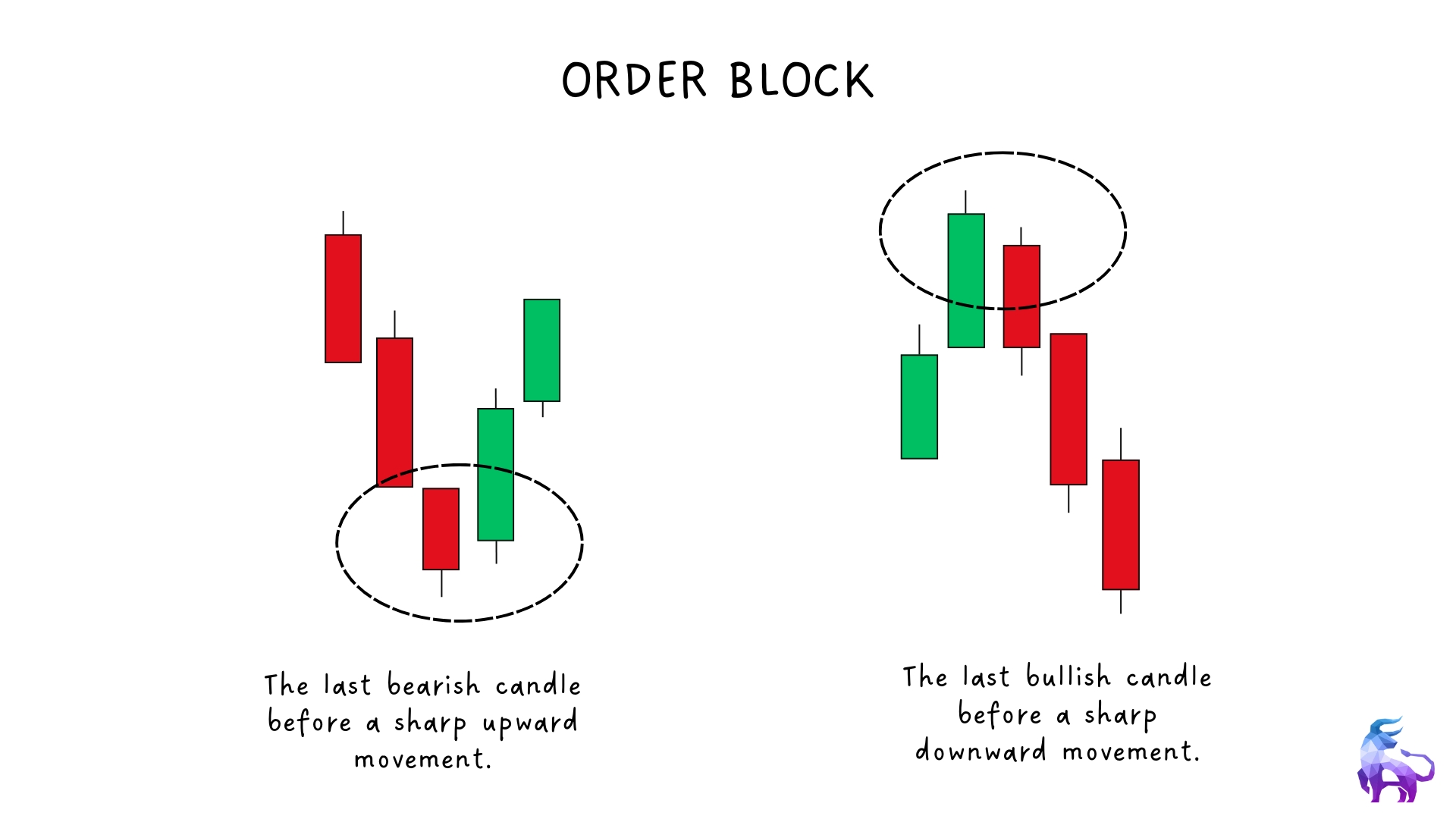 ORDER BLOCK

The last bearish candle before a sharp upward movement.

The last bullish candle before a sharp downward movement.